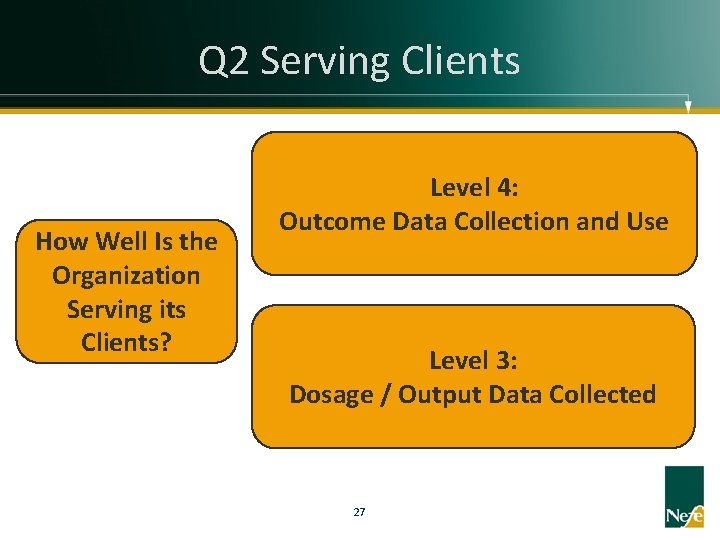 Q2 Serving Clients

How Well Is the Organization Serving its Clients?

Level 4:
Outcome Data Collection and Use

Level 3:
Dosage / Output Data Collected

27

Nefe